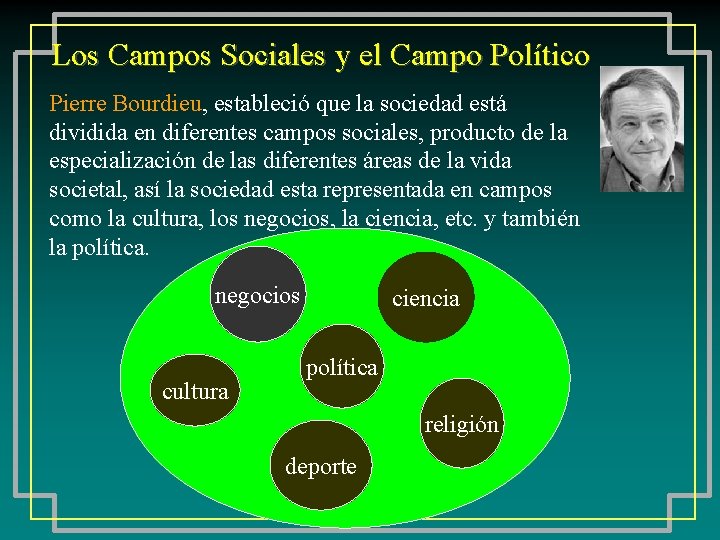 Los Campos Sociales y el Campo Político

Pierre Bourdieu, estableció que la sociedad está dividida en diferentes campos sociales, producto de la especialización de las diferentes áreas de la vida societal, así la sociedad esta representada en campos como la cultura, los negocios, la ciencia, etc. y también la política.

negocios

ciencia

política

cultura

religión

deporte